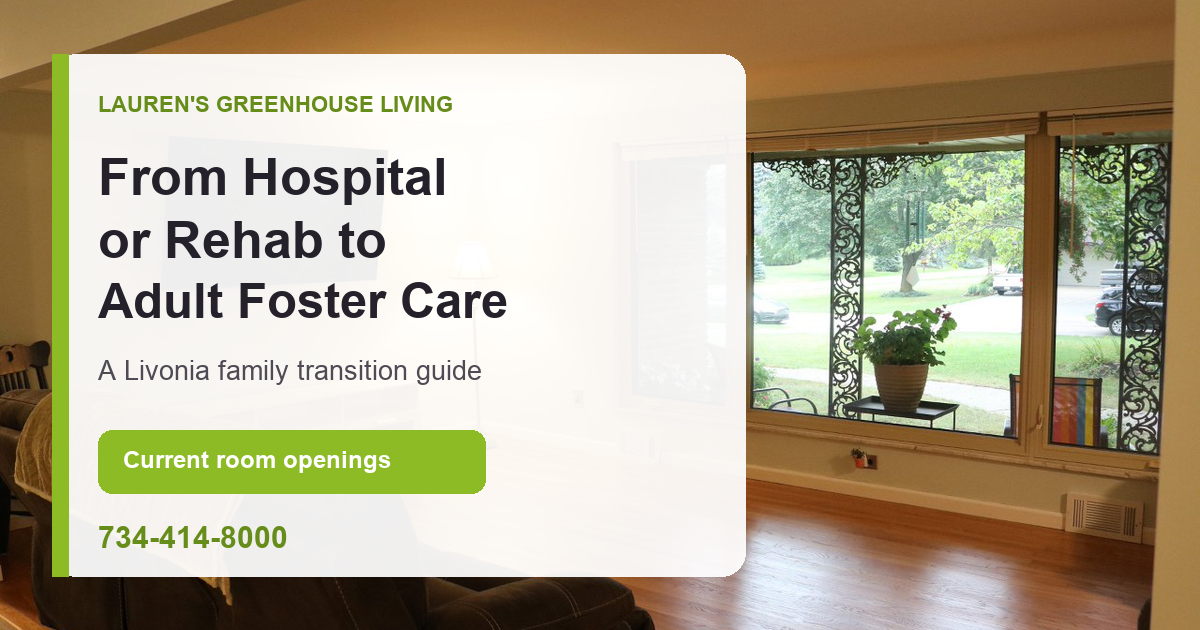 LAUREN'S GREENHOUSE LIVING

From Hospital or Rehab to Adult Foster Care

A Livonia family transition guide

Current room openings

734-414-8000